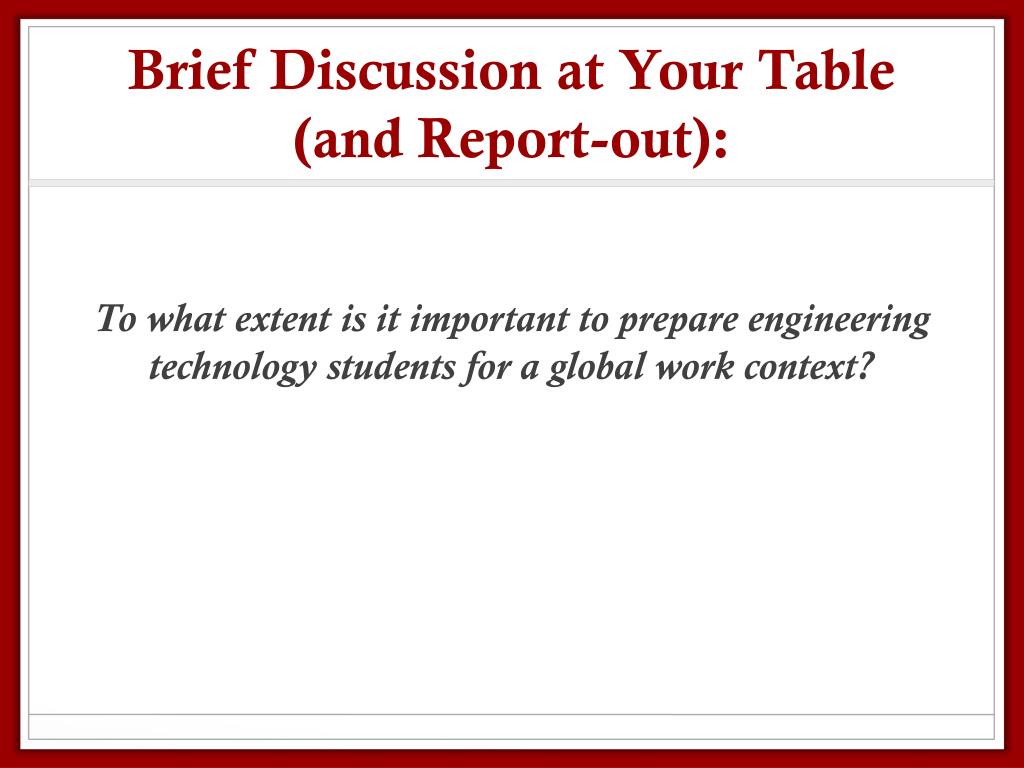 Brief Discussion at Your Table (and Report-out):

To what extent is it important to prepare engineering technology students for a global work context?